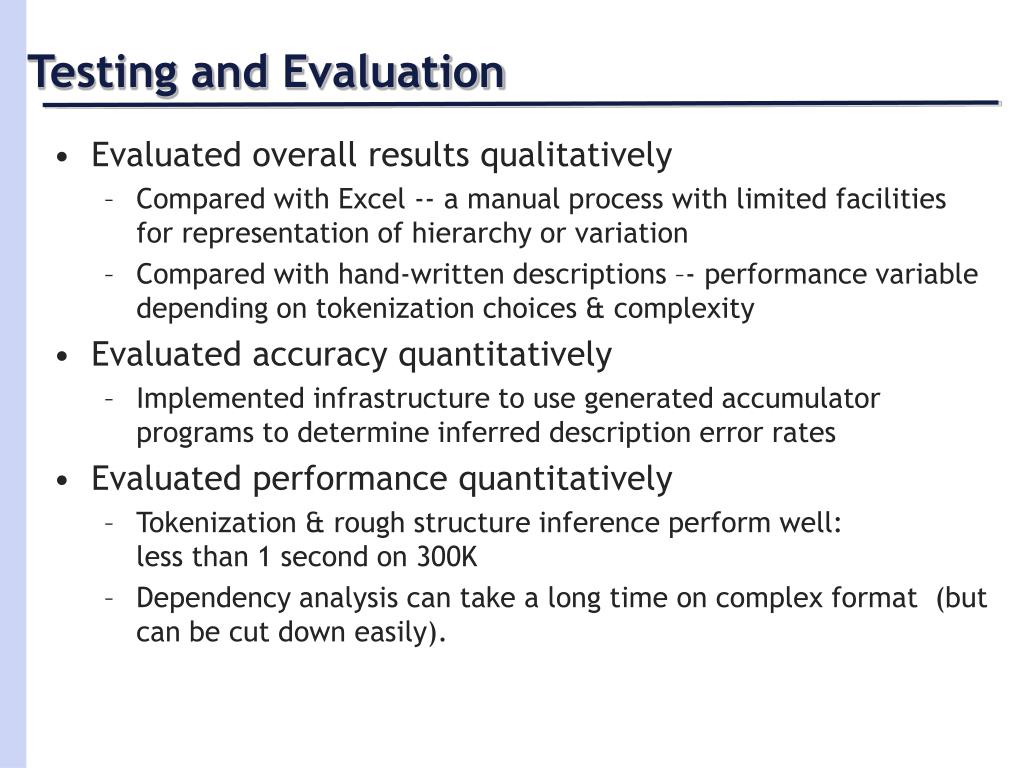 Testing and Evaluation

• Evaluated overall results qualitatively
– Compared with Excel -- a manual process with limited facilities for representation of hierarchy or variation
– Compared with hand-written descriptions –- performance variable depending on tokenization choices & complexity

• Evaluated accuracy quantitatively
– Implemented infrastructure to use generated accumulator programs to determine inferred description error rates

• Evaluated performance quantitatively
– Tokenization & rough structure inference perform well: less than 1 second on 300K
– Dependency analysis can take a long time on complex format (but can be cut down easily).